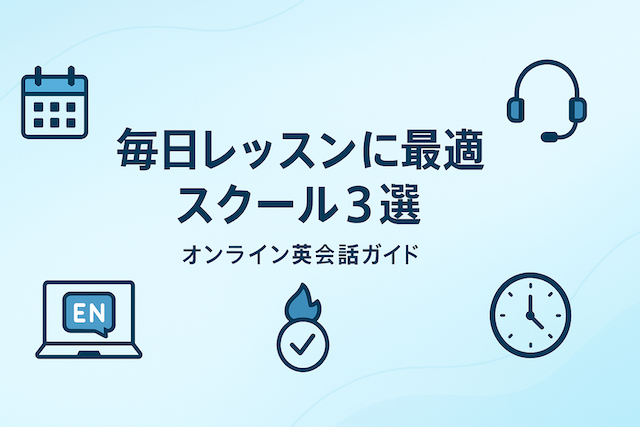 毎日レッスンに最適
スクール３選

オンライン英会話ガイド

EN